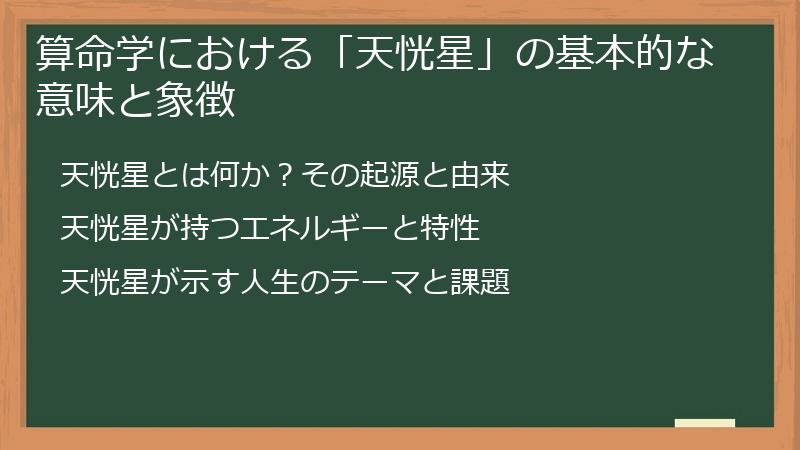 算命学における「天恍星」の基本的な意味と象徴

天恍星とは何か？その起源と由来

天恍星が持つエネルギーと特性

天恍星が示す人生のテーマと課題